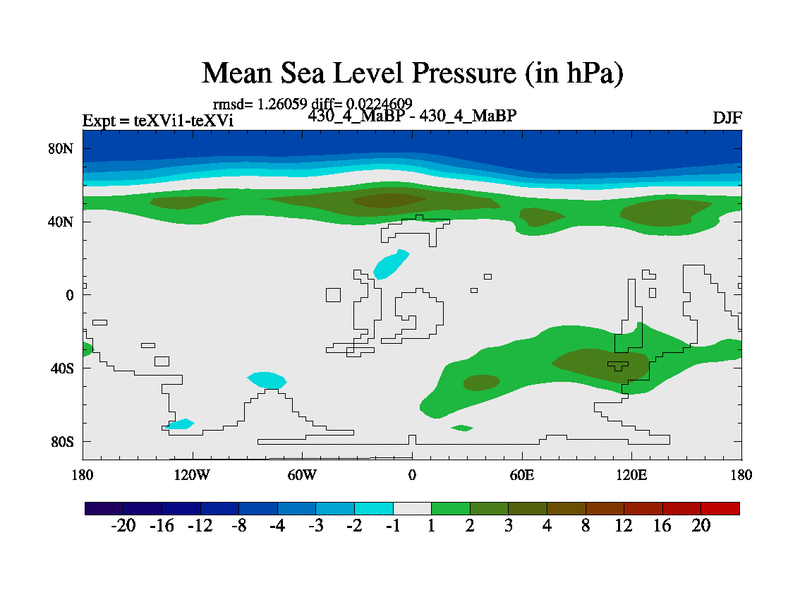 Mean Sea Level Pressure (in hPa)

rmsd= 1.26059 diff= 0.0224609

Expt = teXVi1-teXVi

430_4_MaBP - 430_4_MaBP

DJF

80N

40N

0

40S

80S

180

120W

60W

0

60E

120E

180

-20 -16 -12 -8 -4 -3 -2 -1 1 2 3 4 8 12 16 20